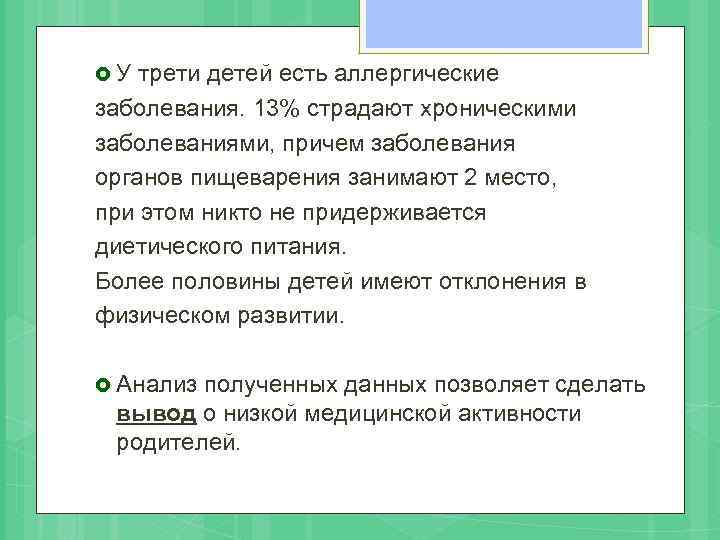 У трети детей есть аллергические заболевания. 13% страдают хроническими заболеваниями, причем заболевания органов пищеварения занимают 2 место, при этом никто не придерживается диетического питания.
Более половины детей имеют отклонения в физическом развитии.

Анализ полученных данных позволяет сделать вывод о низкой медицинской активности родителей.